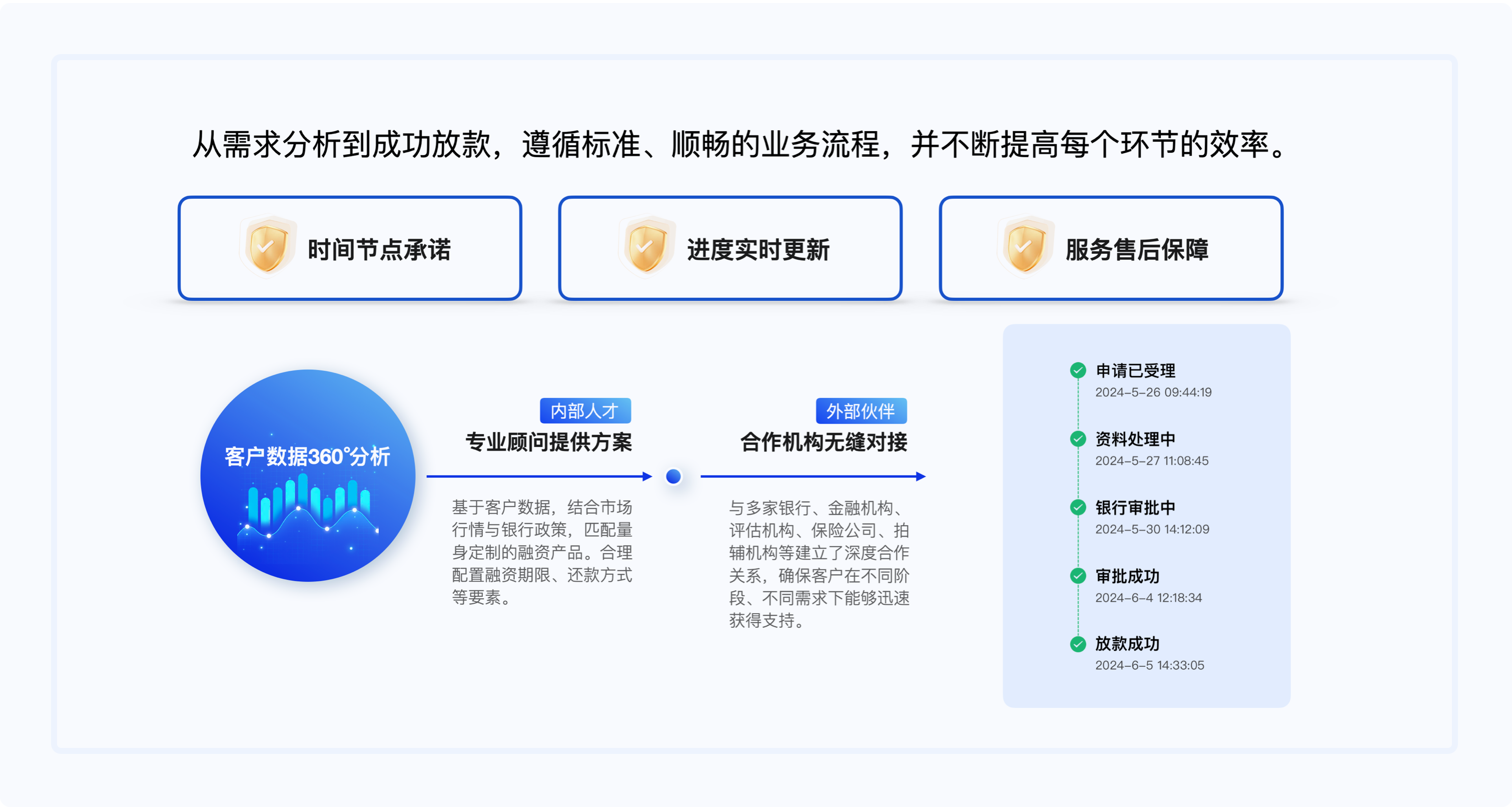 从需求分析到成功放款，遵循标准、顺畅的业务流程，并不断提高每个环节的效率。

时间节点承诺

进度实时更新

服务售后保障

客户数据360°分析

内部人才

专业顾问提供方案

基于客户数据，结合市场行情与银行政策，匹配量身定制的融资产品。合理配置融资期限、还款方式等要素。

外部伙伴

合作机构无缝对接

与多家银行、金融机构、评估机构、保险公司、拍辅机构等建立了深度合作关系，确保客户在不同阶段、不同需求下能够迅速获得支持。

申请已受理
2024-5-26 09:44:19

资料处理中
2024-5-27 11:08:45

银行审批中
2024-5-30 14:12:09

审批成功
2024-6-4 12:18:34

放款成功
2024-6-5 14:33:05